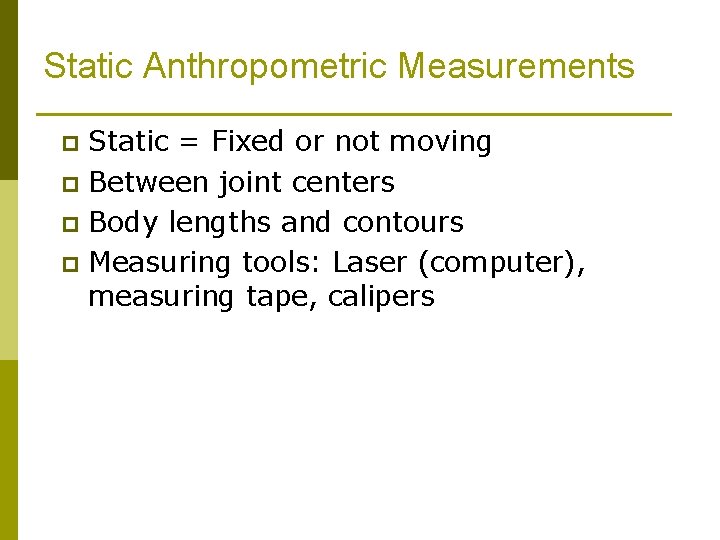 Static Anthropometric Measurements

- Static = Fixed or not moving
- Between joint centers
- Body lengths and contours
- Measuring tools: Laser (computer), measuring tape, calipers